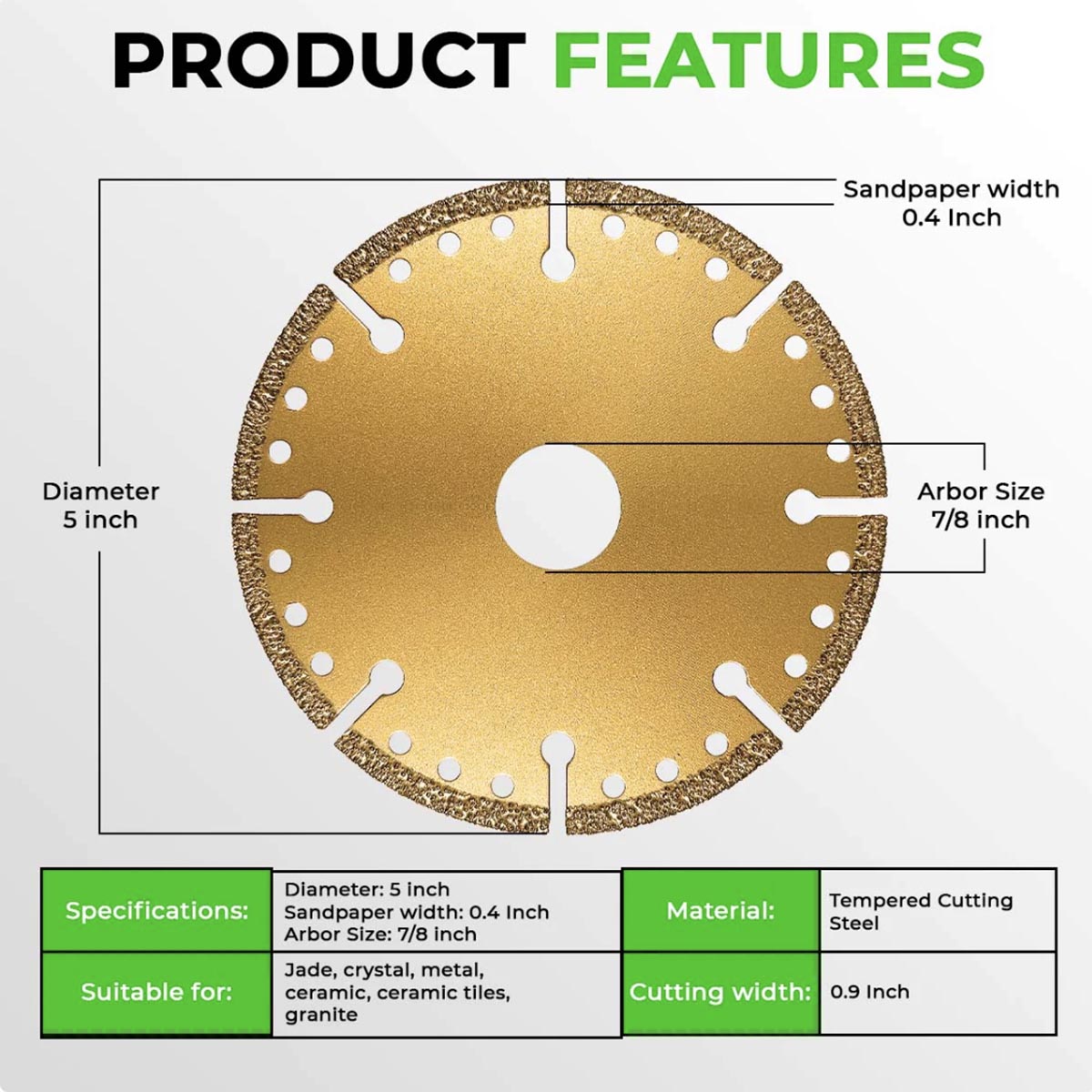 PRODUCT FEATURES

Sandpaper width 0.4 Inch

Diameter 5 inch

Arbor Size 7/8 inch

| Specifications: | Diameter: 5 inch Sandpaper width: 0.4 Inch Arbor Size: 7/8 inch | Material: | Tempered Cutting Steel |
|---|---|---|---|
| Suitable for: | Jade, crystal, metal, ceramic, ceramic tiles, granite | Cutting width: | 0.9 Inch |